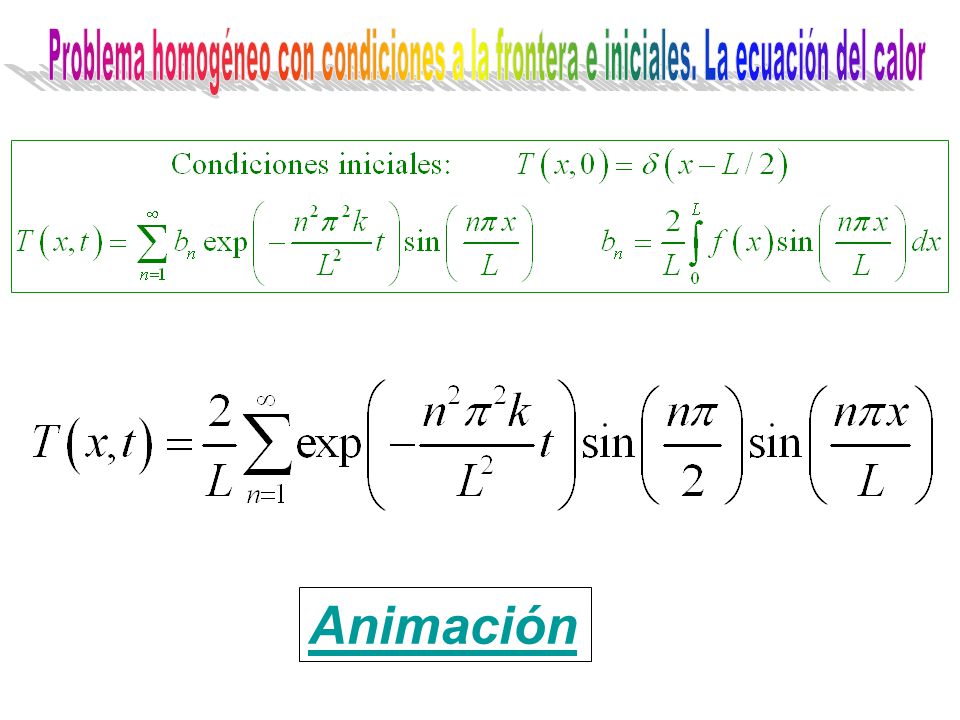 Problema homogéneo con condiciones a la frontera e iniciales. La ecuación del calor

Condiciones iniciales: $T(x,0)=\delta(x-L/2)$

$T(x,t)=\sum_{n=1}^{\infty} b_n \exp\left(-\frac{n^2\pi^2 k}{L^2}t\right)\sin\left(\frac{n\pi x}{L}\right)$ $b_n=\frac{2}{L}\int_0^L f(x)\sin\left(\frac{n\pi x}{L}\right)dx$

$T(x,t)=\frac{2}{L}\sum_{n=1}^{\infty}\exp\left(-\frac{n^2\pi^2 k}{L^2}t\right)\sin\left(\frac{n\pi}{2}\right)\sin\left(\frac{n\pi x}{L}\right)$

Animación